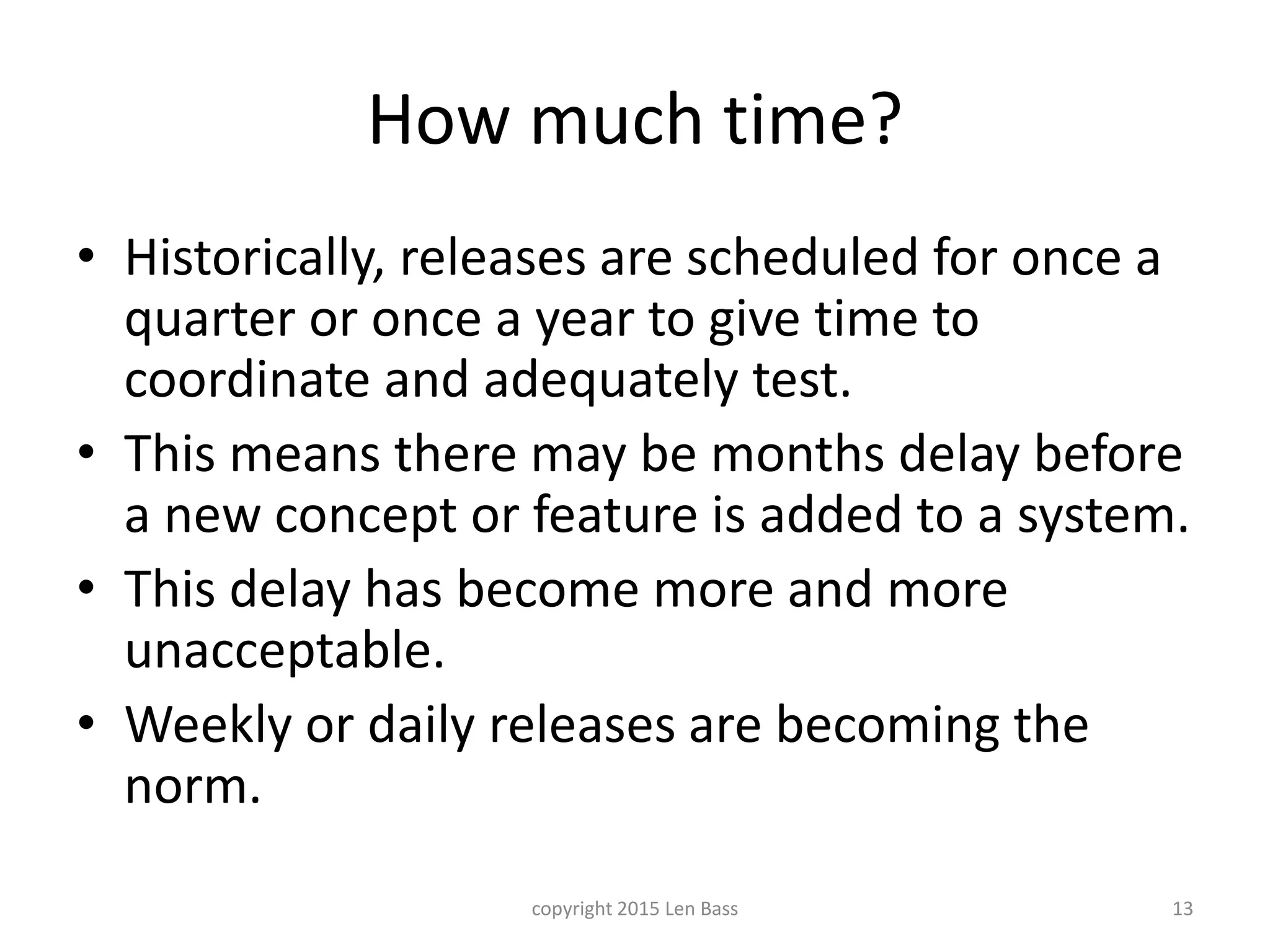 How much time?

• Historically, releases are scheduled for once a quarter or once a year to give time to coordinate and adequately test.
• This means there may be months delay before a new concept or feature is added to a system.
• This delay has become more and more unacceptable.
• Weekly or daily releases are becoming the norm.

copyright 2015 Len Bass

13